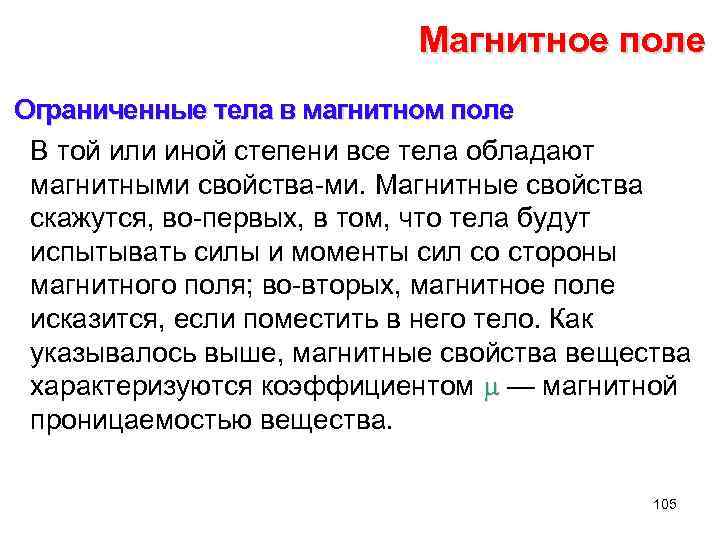 Магнитное поле

Ограниченные тела в магнитном поле

В той или иной степени все тела обладают магнитными свойства-ми. Магнитные свойства скажутся, во-первых, в том, что тела будут испытывать силы и моменты сил со стороны магнитного поля; во-вторых, магнитное поле исказится, если поместить в него тело. Как указывалось выше, магнитные свойства вещества характеризуются коэффициентом $\mu$ — магнитной проницаемостью вещества.

105